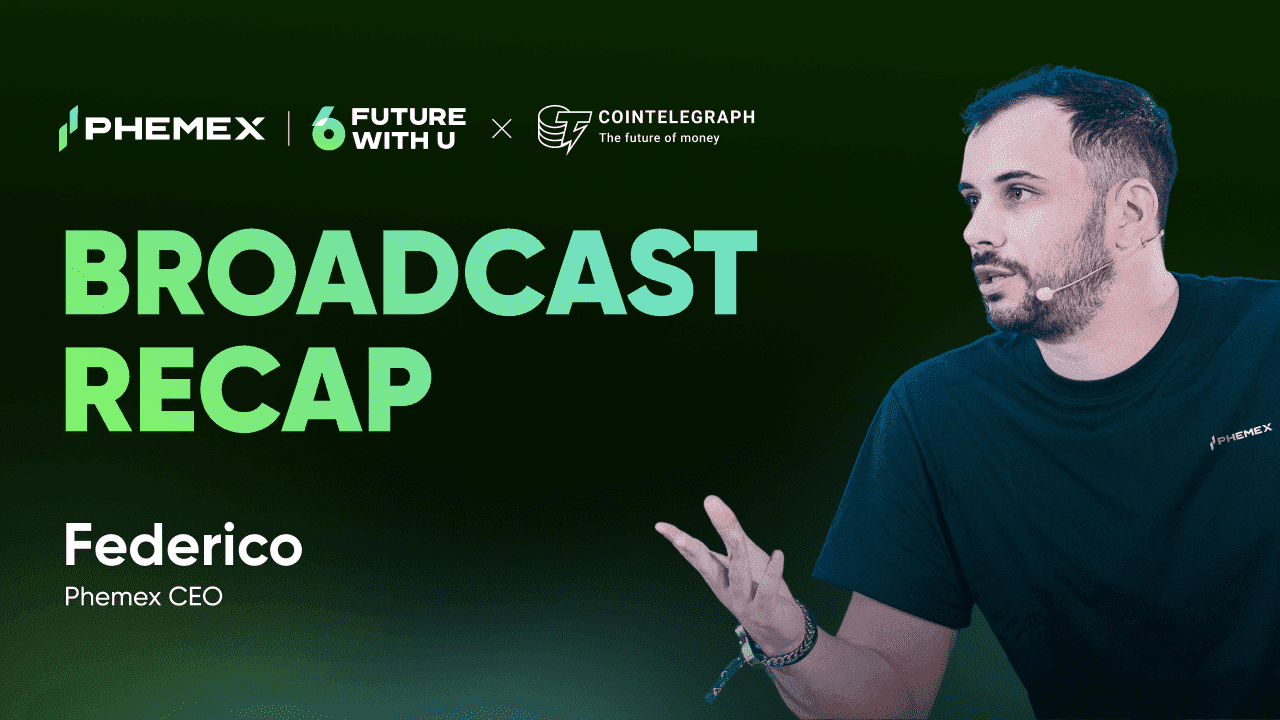 PHEMEX | 6 FUTURE WITH U × COINTELEGRAPH The future of money

BROADCAST RECAP

Federico
Phemex CEO

PHEMEX